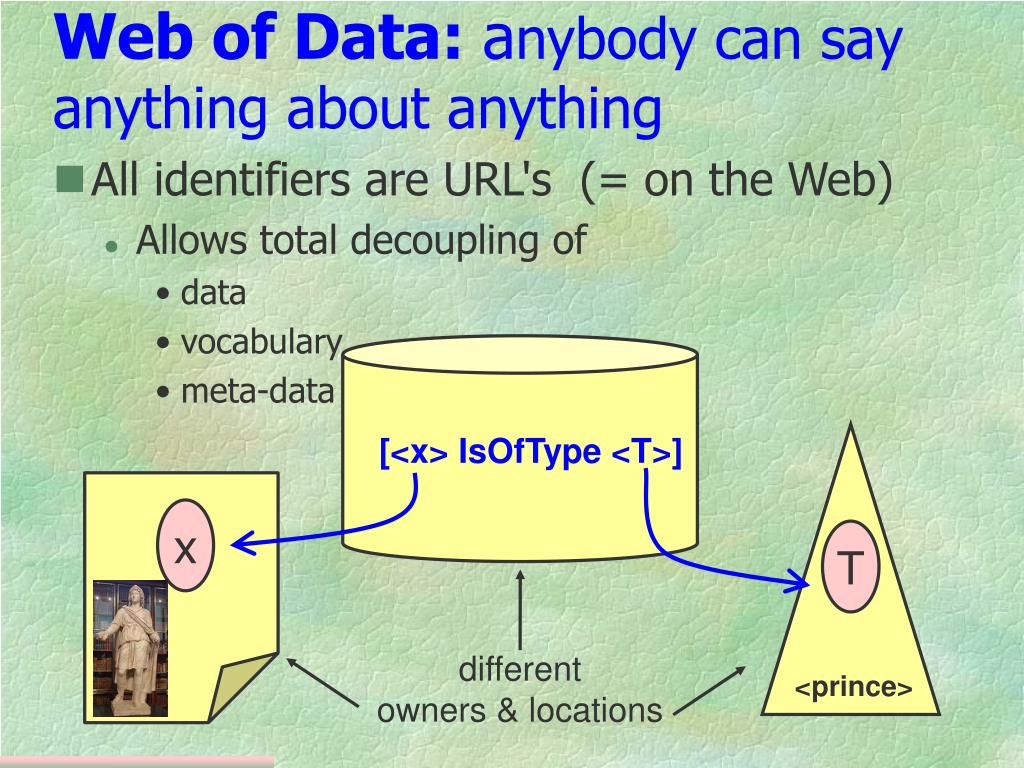 Web of Data: anybody can say anything about anything

All identifiers are URL's (= on the Web)

Allows total decoupling of

• data
• vocabulary
• meta-data

[<x> IsOfType <T>]

x

T

<prince>

different owners & locations